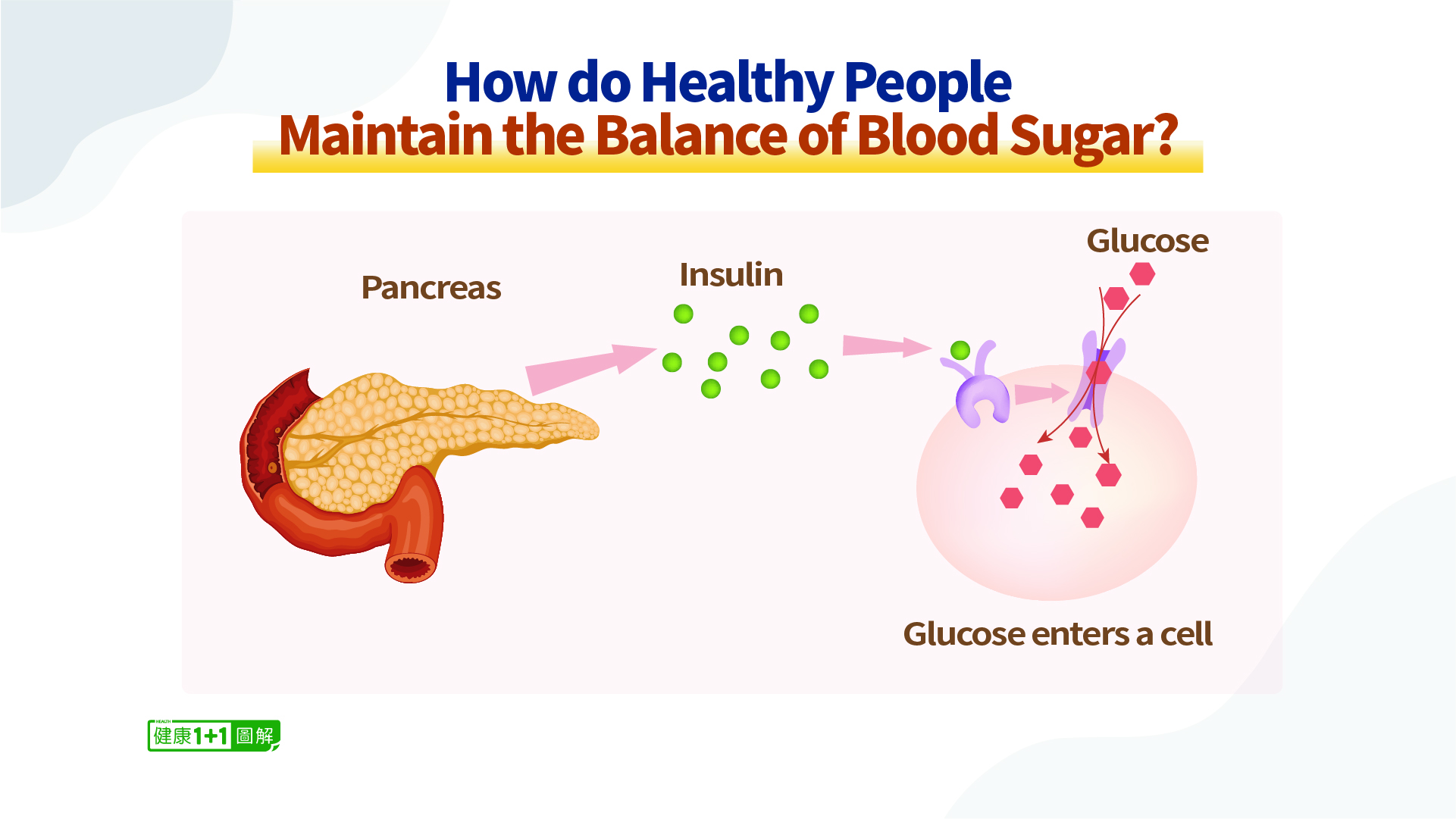 How do Healthy People
Maintain the Balance of Blood Sugar?

Pancreas

Insulin

Glucose

Glucose enters a cell

HEALTH 健康1+1 圖解